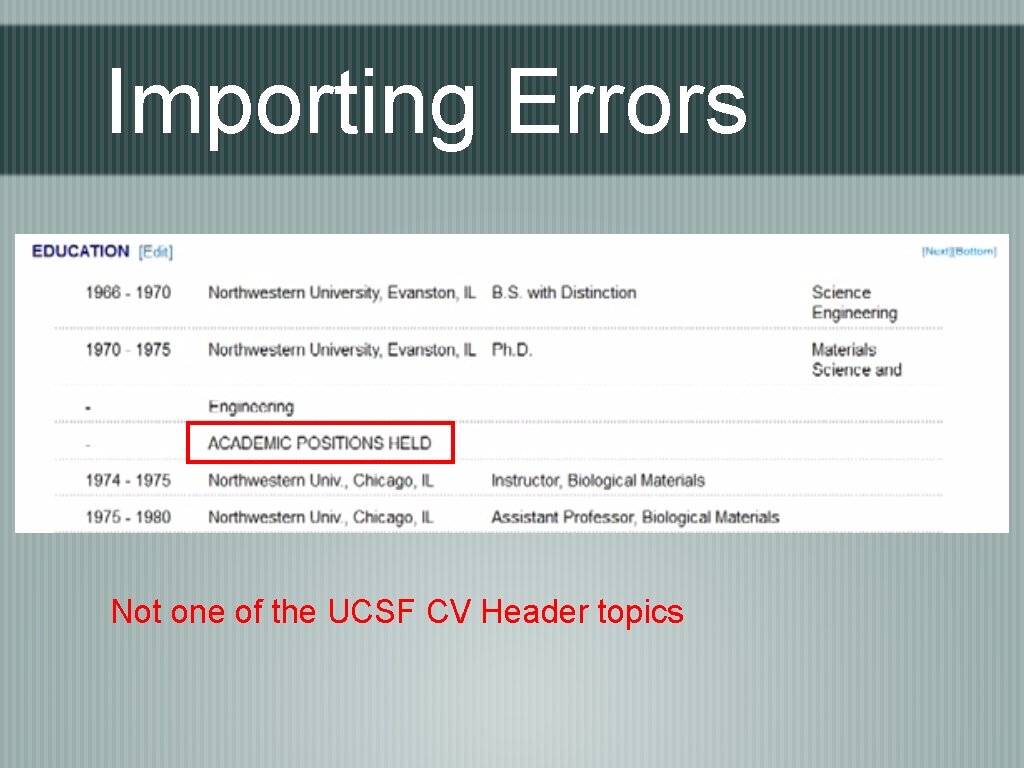 Importing Errors

EDUCATION [Edit] [Next][Bottom]

| | | | |
|---|---|---|---|
| 1966 - 1970 | Northwestern University, Evanston, IL | B.S. with Distinction | Science Engineering |
| 1970 - 1975 | Northwestern University, Evanston, IL | Ph.D. | Materials Science and |
| - | Engineering | | |
| - | ACADEMIC POSITIONS HELD | | |
| 1974 - 1975 | Northwestern Univ., Chicago, IL | Instructor, Biological Materials | |
| 1975 - 1980 | Northwestern Univ., Chicago, IL | Assistant Professor, Biological Materials | |

Not one of the UCSF CV Header topics